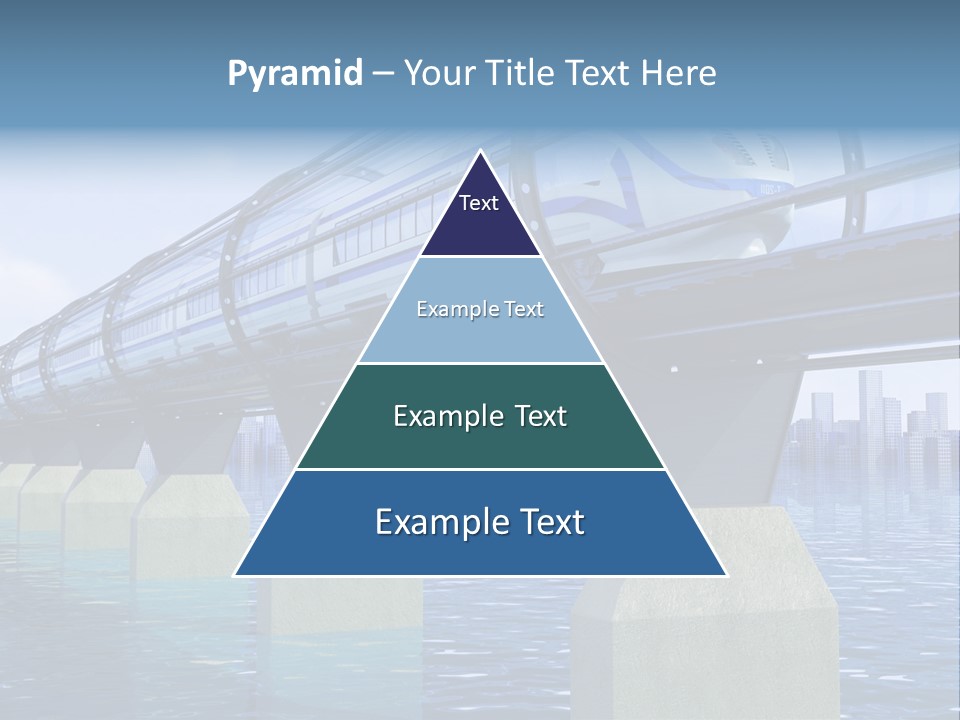 Pyramid – Your Title Text Here

Text

Example Text

Example Text

Example Text